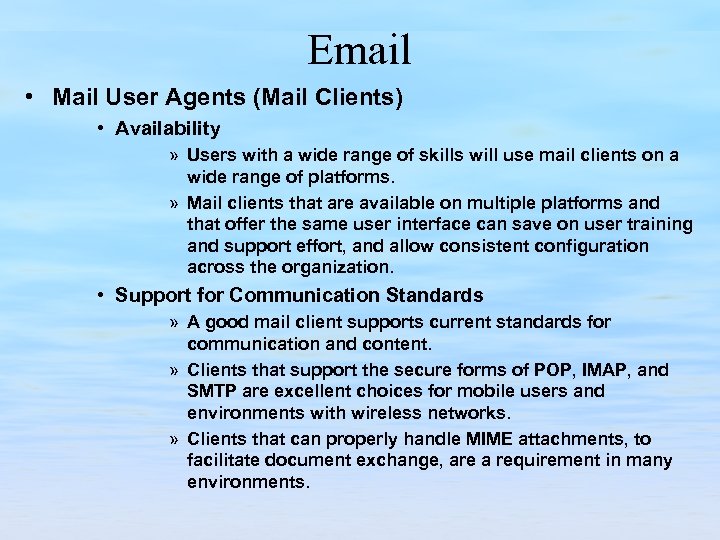 Email

• Mail User Agents (Mail Clients)

• Availability

» Users with a wide range of skills will use mail clients on a wide range of platforms.

» Mail clients that are available on multiple platforms and that offer the same user interface can save on user training and support effort, and allow consistent configuration across the organization.

• Support for Communication Standards

» A good mail client supports current standards for communication and content.

» Clients that support the secure forms of POP, IMAP, and SMTP are excellent choices for mobile users and environments with wireless networks.

» Clients that can properly handle MIME attachments, to facilitate document exchange, are a requirement in many environments.